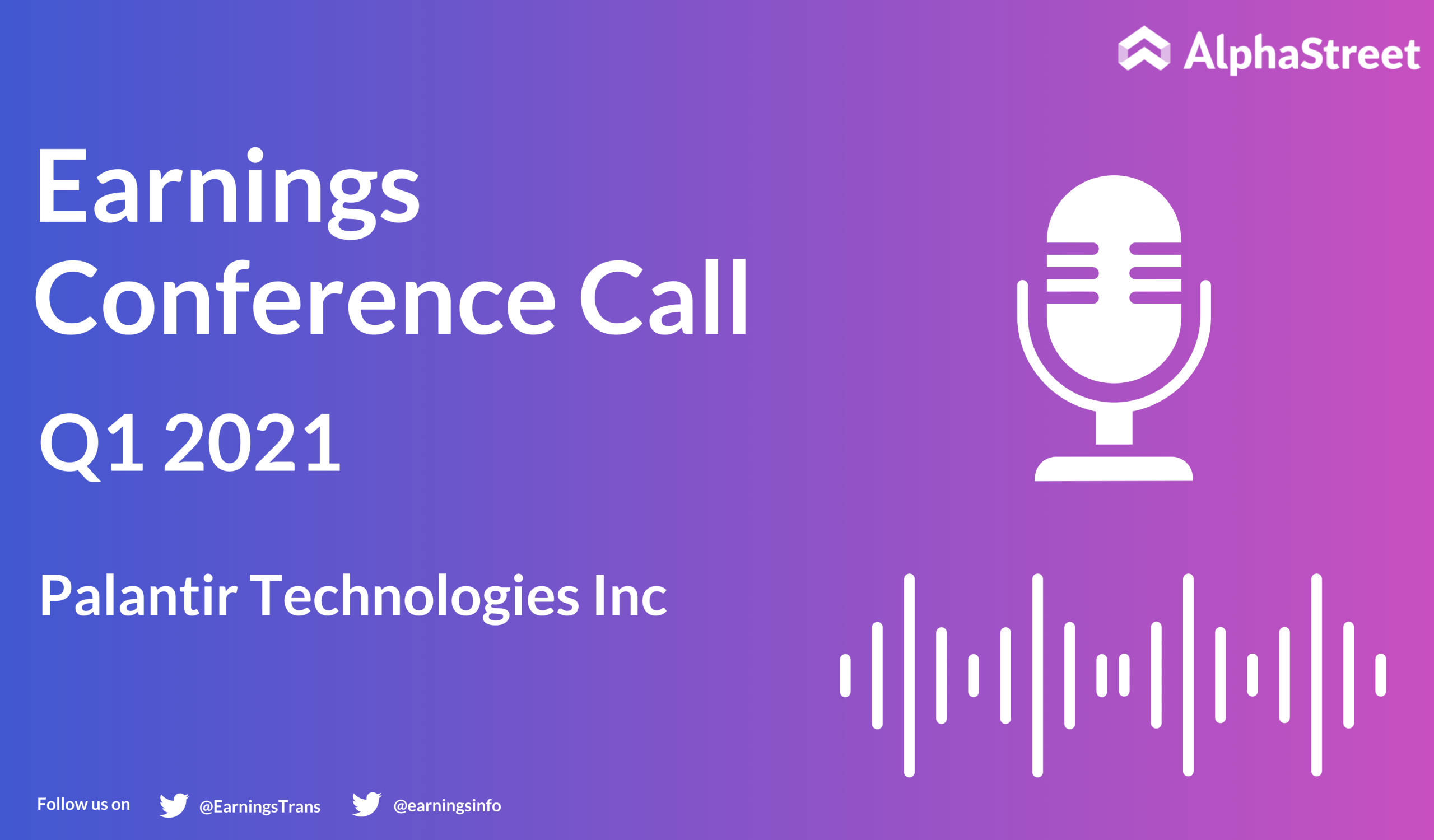 AlphaStreet

Earnings Conference Call

Q1 2021

Palantir Technologies Inc

Follow us on @EarningsTrans @earningsinfo